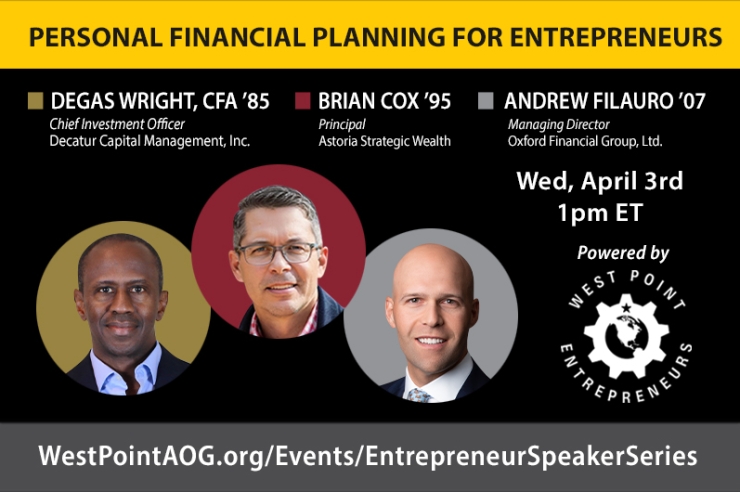 PERSONAL FINANCIAL PLANNING FOR ENTREPRENEURS

DEGAS WRIGHT, CFA '85
Chief Investment Officer
Decatur Capital Management, Inc.

BRIAN COX '95
Principal
Astoria Strategic Wealth

ANDREW FILAURO '07
Managing Director
Oxford Financial Group, Ltd.

Wed, April 3rd
1pm ET

Powered by

WEST POINT ENTREPRENEURS

WestPointAOG.org/Events/EntrepreneurSpeakerSeries